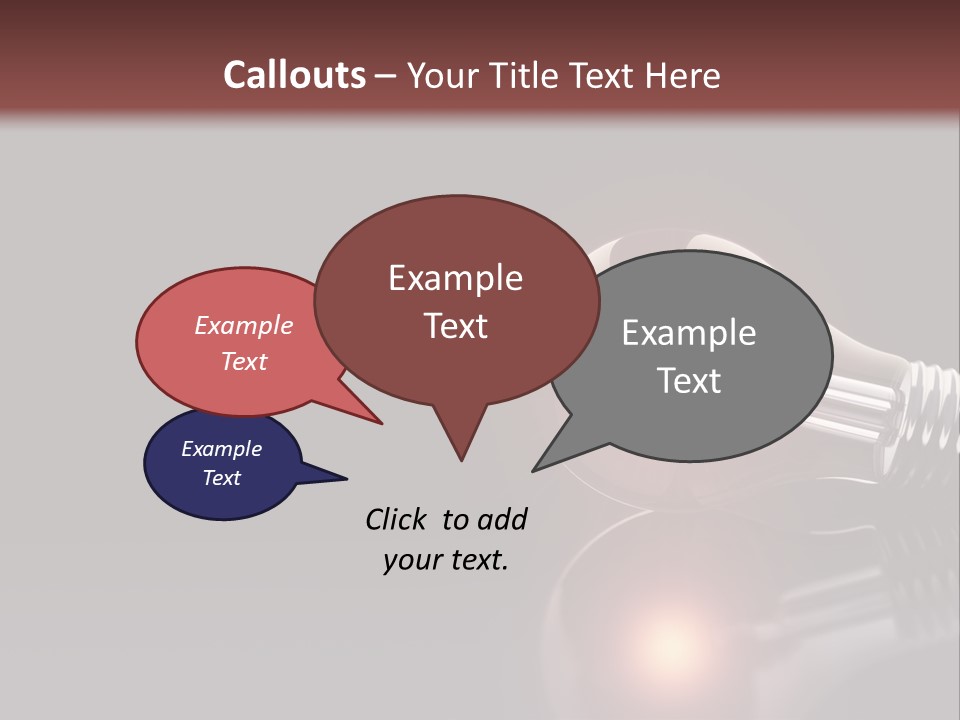 Callouts – Your Title Text Here

Example Text

Example Text

Example Text

Example Text

Click to add your text.